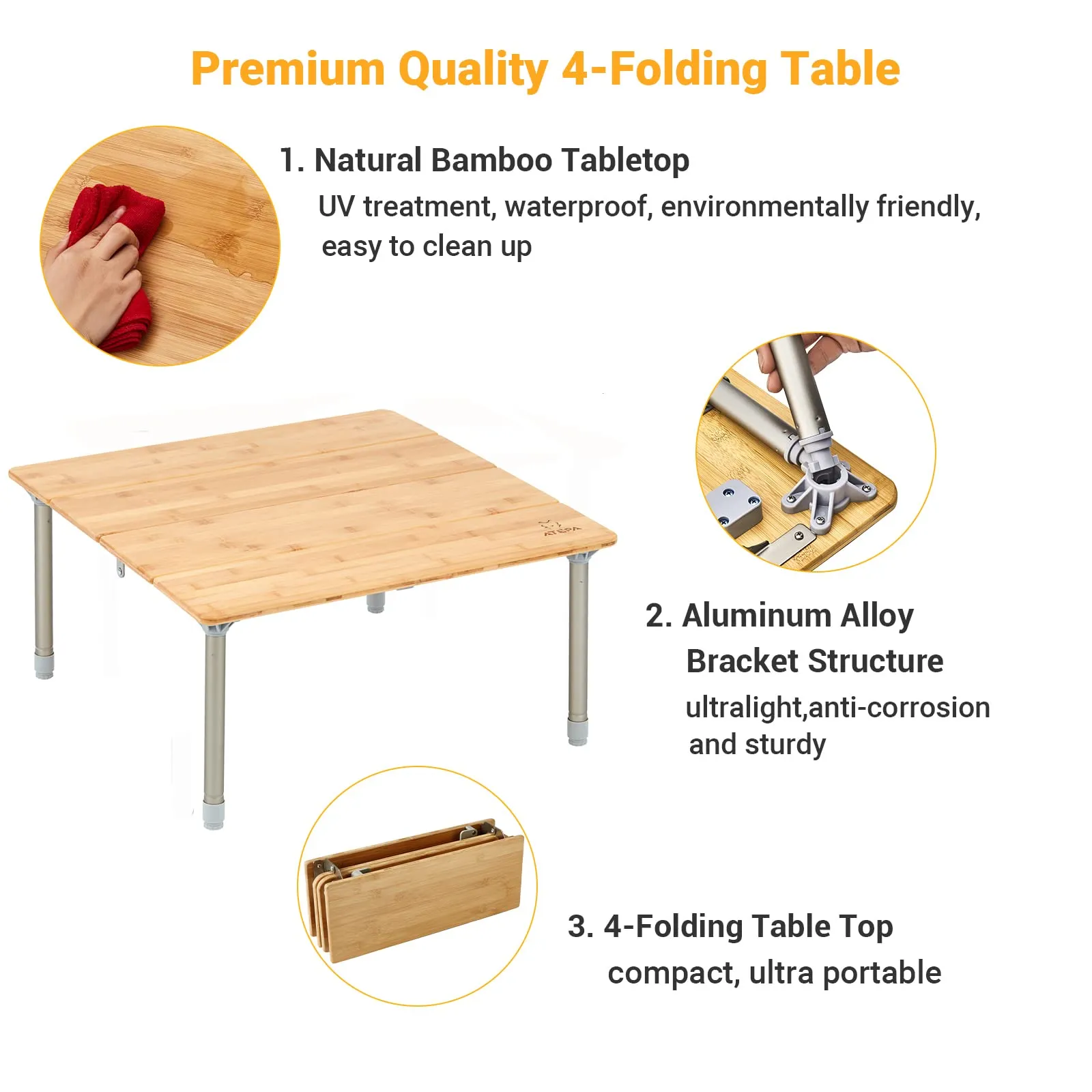 Premium Quality 4-Folding Table

1. Natural Bamboo Tabletop

UV treatment, waterproof, environmentally friendly, easy to clean up

ATEPA

2. Aluminum Alloy Bracket Structure

ultralight,anti-corrosion and sturdy

3. 4-Folding Table Top

compact, ultra portable